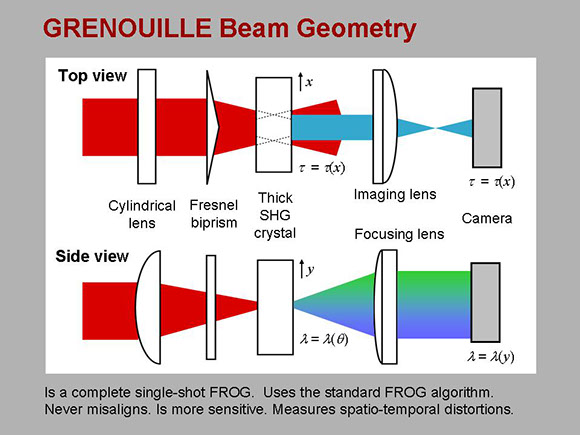 GRENOUILLE Beam Geometry

Top view

$x$

$\tau = \tau(x)$

$\tau = \tau(x)$

Cylindrical lens

Fresnel biprism

Thick SHG crystal

Imaging lens

Camera

Focusing lens

Side view

$y$

$\lambda = \lambda(\theta)$

$\lambda = \lambda(y)$

Is a complete single-shot FROG. Uses the standard FROG algorithm. Never misaligns. Is more sensitive. Measures spatio-temporal distortions.